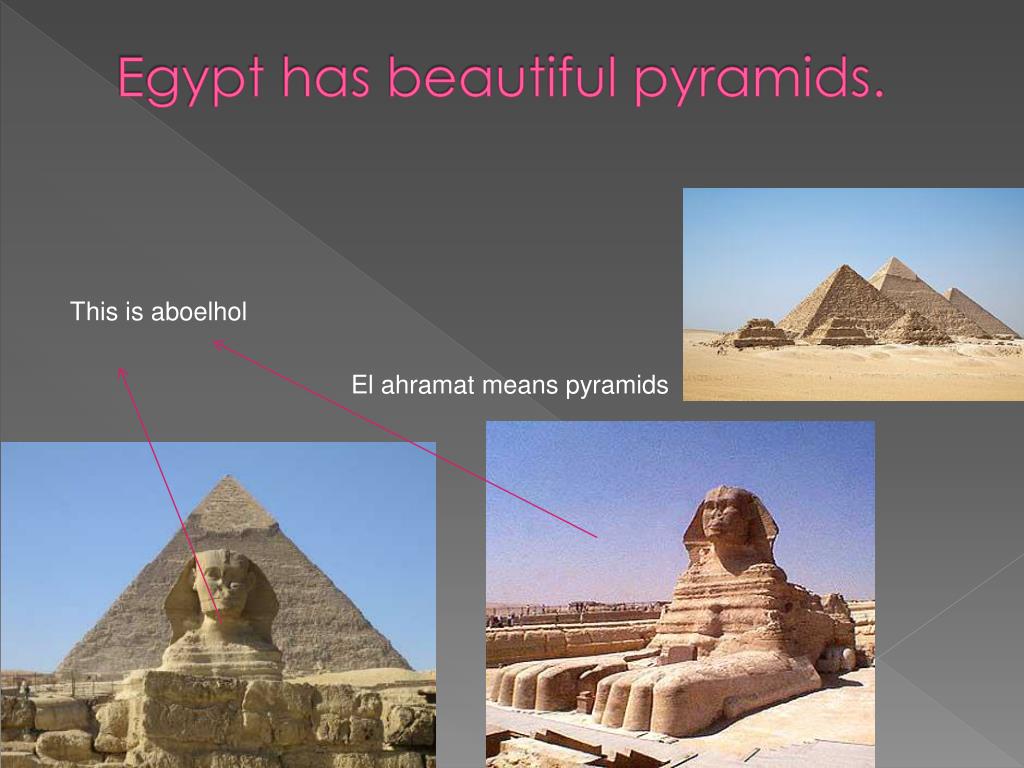 Egypt has beautiful pyramids.

This is aboelhol

El ahramat means pyramids